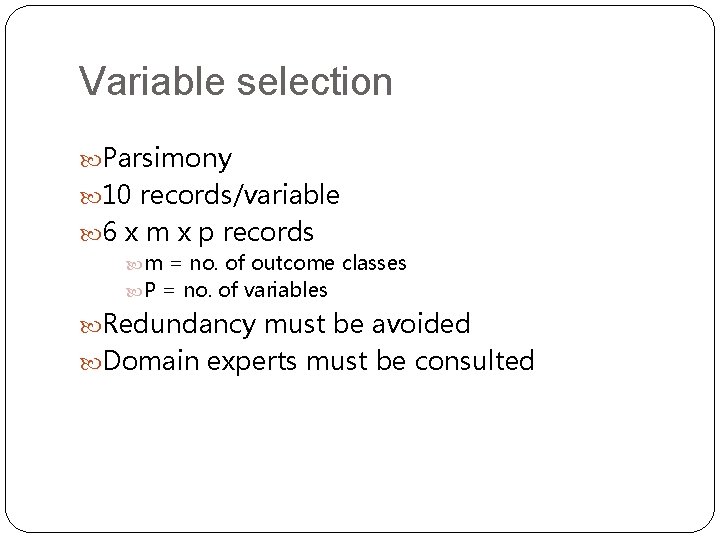 Variable selection

Parsimony
10 records/variable
6 x m x p records
m = no. of outcome classes
P = no. of variables
Redundancy must be avoided
Domain experts must be consulted